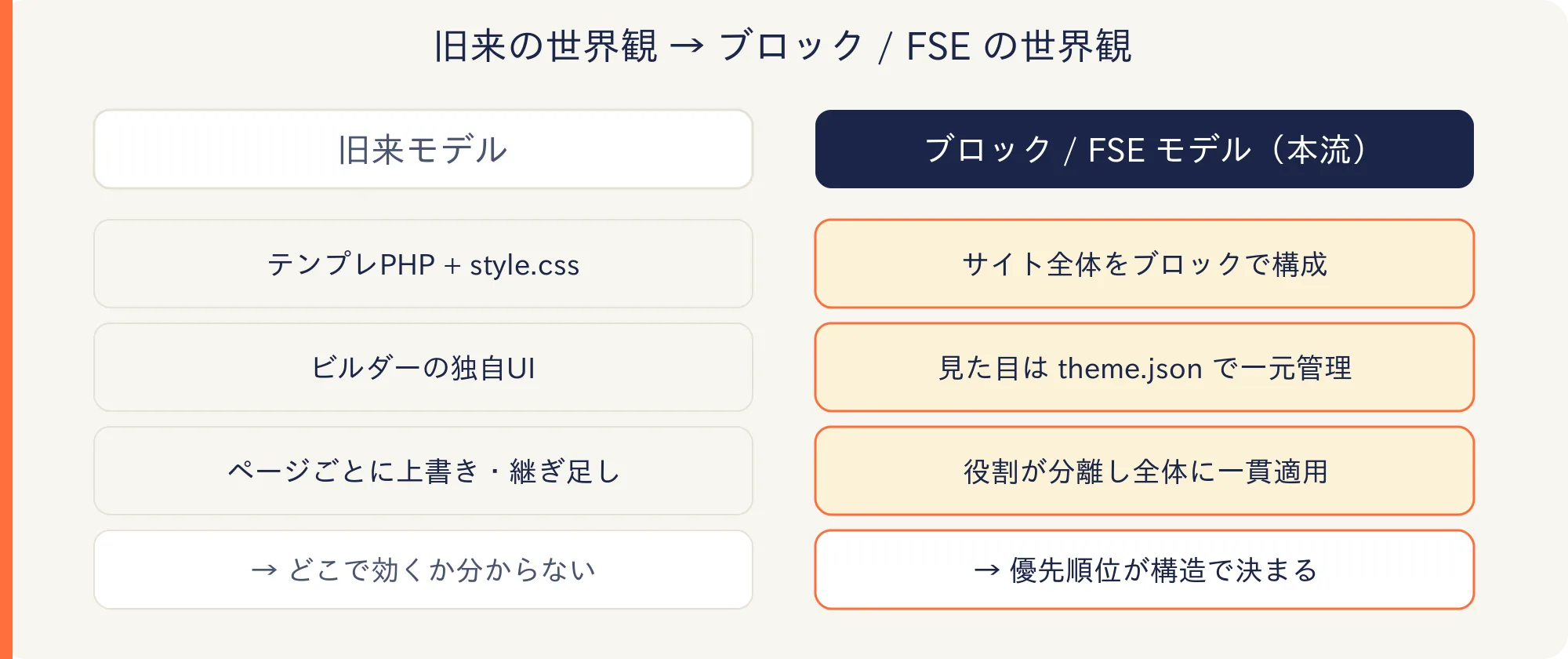 旧来の世界観 → ブロック / FSE の世界観

旧来モデル

テンプレPHP + style.css

ビルダーの独自UI

ページごとに上書き・継ぎ足し

→ どこで効くか分からない

ブロック / FSE モデル（本流）

サイト全体をブロックで構成

見た目は theme.json で一元管理

役割が分離し全体に一貫適用

→ 優先順位が構造で決まる